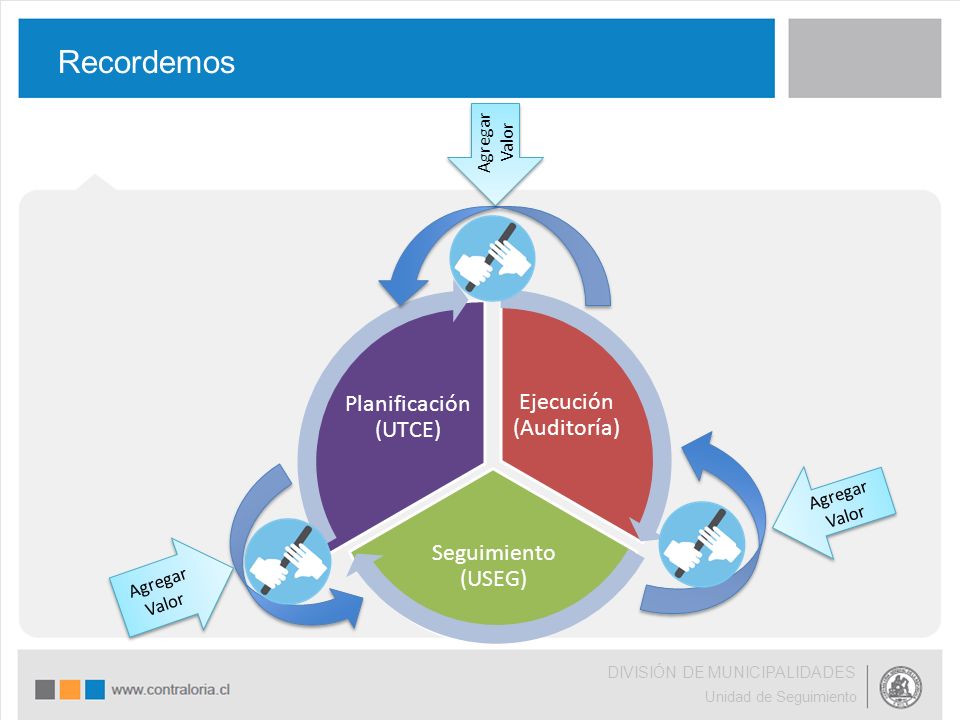 Recordemos

Agregar Valor

Planificación (UTCE)

Ejecución (Auditoría)

Seguimiento (USEG)

Agregar Valor

Agregar Valor

www.contraloria.cl

DIVISIÓN DE MUNICIPALIDADES
Unidad de Seguimiento